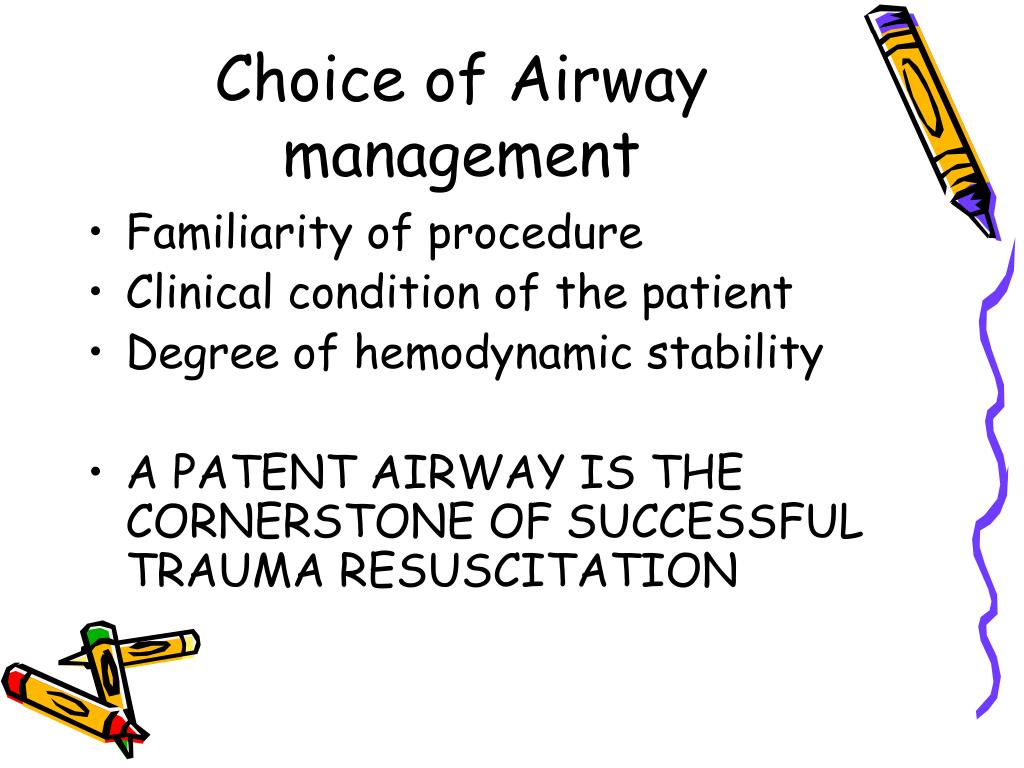 Choice of Airway management

• Familiarity of procedure
• Clinical condition of the patient
• Degree of hemodynamic stability

• A PATENT AIRWAY IS THE CORNERSTONE OF SUCCESSFUL TRAUMA RESUSCITATION